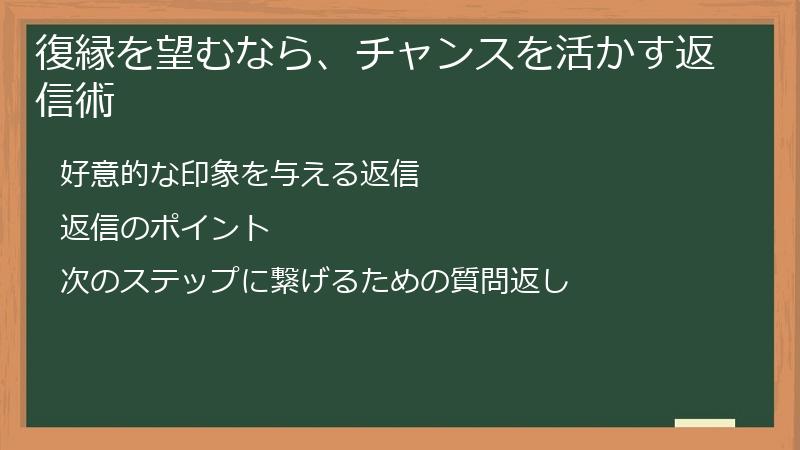 復縁を望むなら、チャンスを活かす返信術

好意的な印象を与える返信

返信のポイント

次のステップに繋げるための質問返し